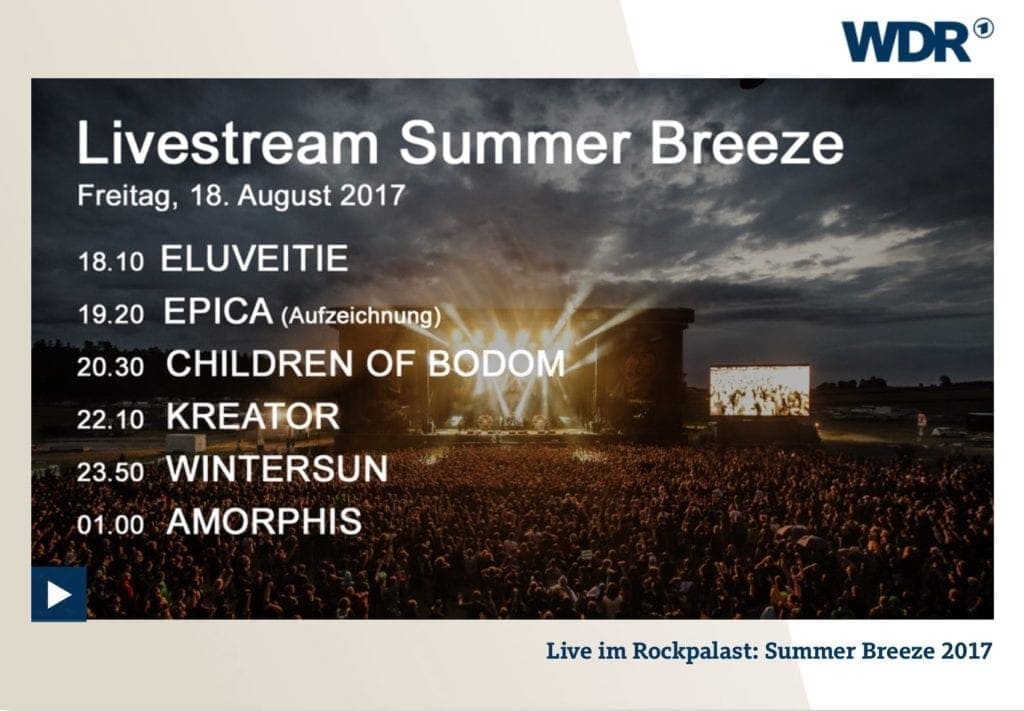 WDR

Livestream Summer Breeze
Freitag, 18. August 2017

18.10 ELUVEITIE
19.20 EPICA (Aufzeichnung)
20.30 CHILDREN OF BODOM
22.10 KREATOR
23.50 WINTERSUN
01.00 AMORPHIS

Live im Rockpalast: Summer Breeze 2017